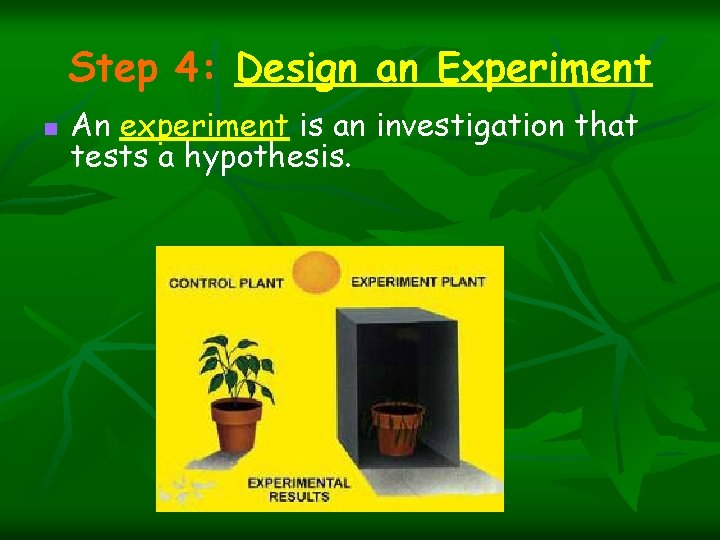 Step 4: Design an Experiment

An experiment is an investigation that tests a hypothesis.

CONTROL PLANT

EXPERIMENT PLANT

EXPERIMENTAL RESULTS